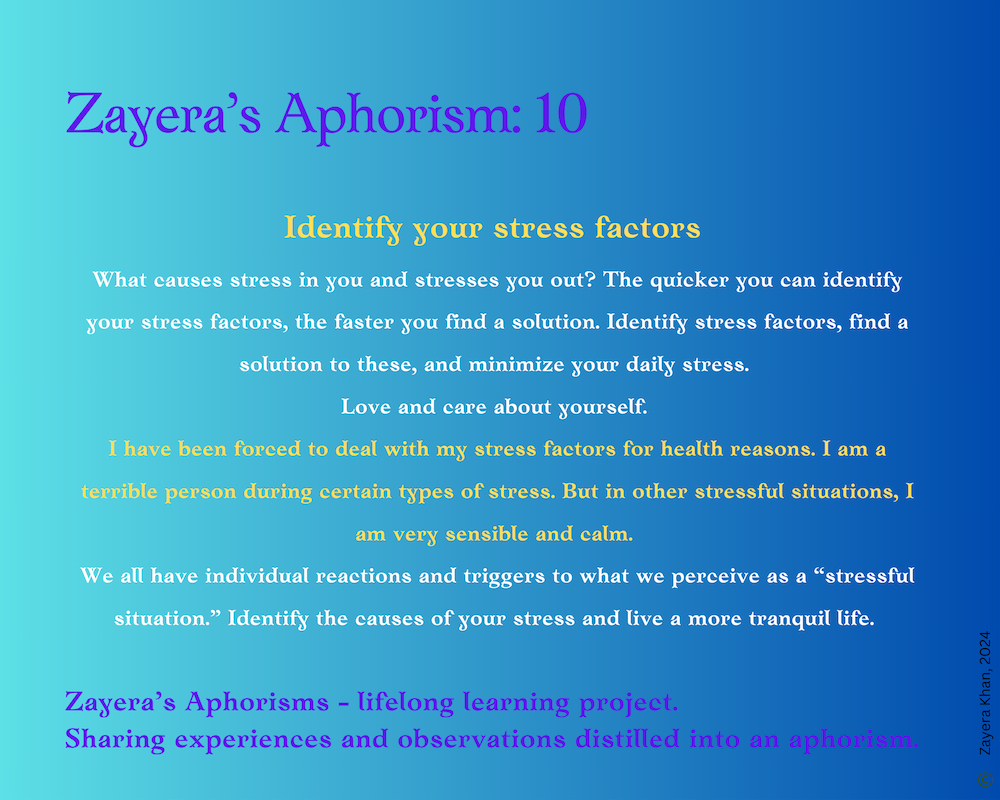 Zayera's Aphorism: 10

Identify your stress factors

What causes stress in you and stresses you out? The quicker you can identify your stress factors, the faster you find a solution. Identify stress factors, find a solution to these, and minimize your daily stress.

Love and care about yourself.

I have been forced to deal with my stress factors for health reasons. I am a terrible person during certain types of stress. But in other stressful situations, I am very sensible and calm.

We all have individual reactions and triggers to what we perceive as a "stressful situation." Identify the causes of your stress and live a more tranquil life.

Zayera's Aphorisms - lifelong learning project.
Sharing experiences and observations distilled into an aphorism.

© Zayera Khan, 2024